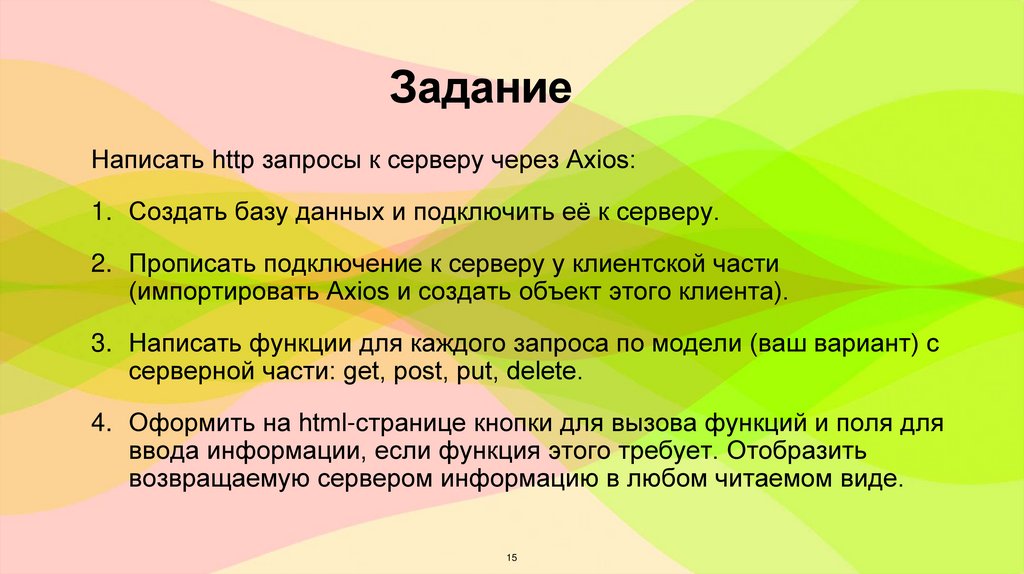 Задание

Написать http запросы к серверу через Axios:

1. Создать базу данных и подключить её к серверу.

2. Прописать подключение к серверу у клиентской части (импортировать Axios и создать объект этого клиента).

3. Написать функции для каждого запроса по модели (ваш вариант) с серверной части: get, post, put, delete.

4. Оформить на html-странице кнопки для вызова функций и поля для ввода информации, если функция этого требует. Отобразить возвращаемую сервером информацию в любом читаемом виде.

15